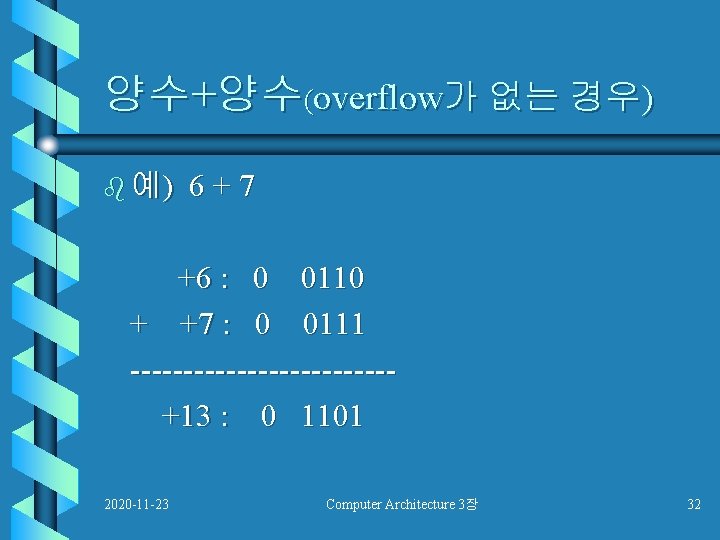 양수+양수(overflow가 없는 경우)

예) 6 + 7

+6 : 0 0110
+ +7 : 0 0111
-------------------------
+13 : 0 1101

2020-11-23

Computer Architecture 3장

32